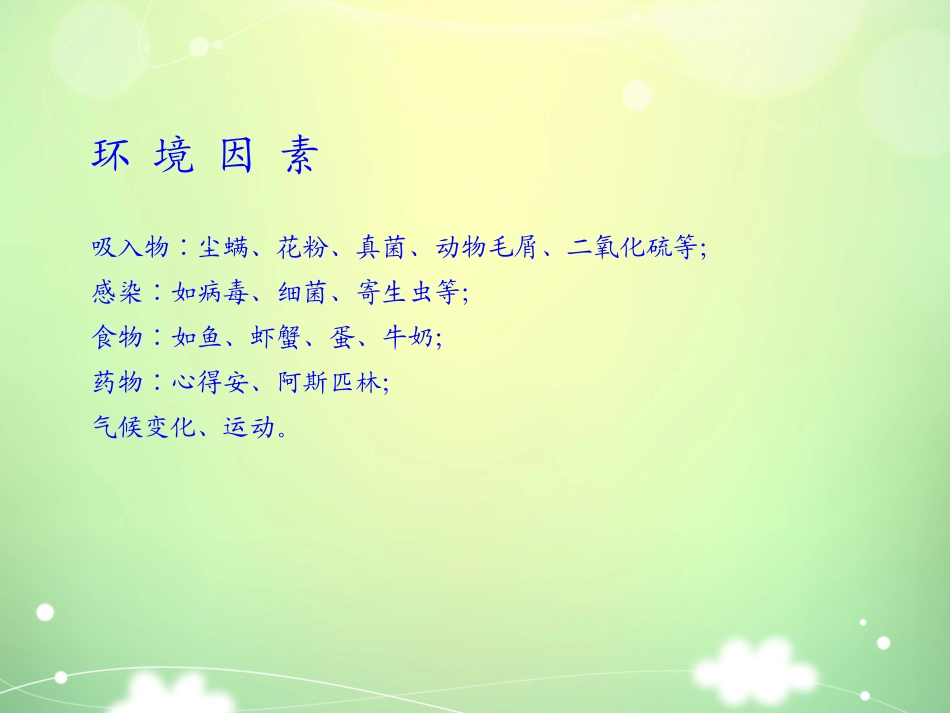 环 境 因 素

吸入物：尘螨、花粉、真菌、动物毛屑、二氧化硫等;

感染：如病毒、细菌、寄生虫等;

食物：如鱼、虾蟹、蛋、牛奶;

药物：心得安、阿斯匹林;

气候变化、运动。